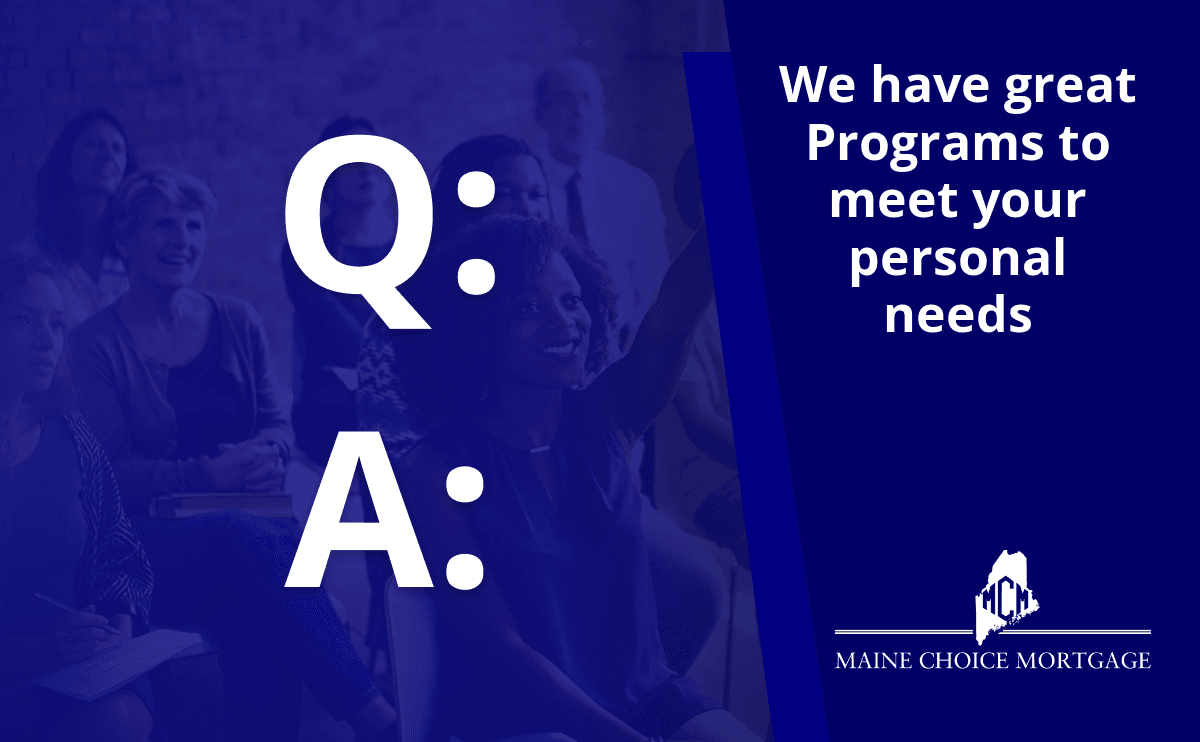 Q:

A:

We have great Programs to meet your personal needs

MCM

MAINE CHOICE MORTGAGE